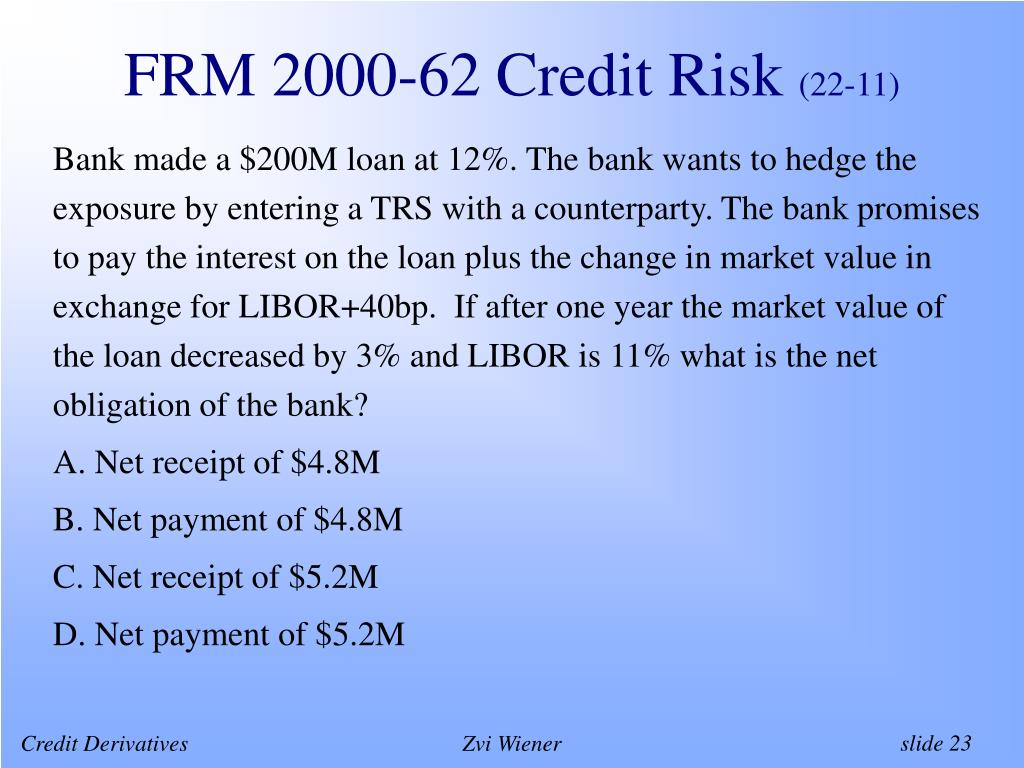 FRM 2000-62 Credit Risk (22-11)

Bank made a \$200M loan at 12%. The bank wants to hedge the exposure by entering a TRS with a counterparty. The bank promises to pay the interest on the loan plus the change in market value in exchange for LIBOR+40bp. If after one year the market value of the loan decreased by 3% and LIBOR is 11% what is the net obligation of the bank?

A. Net receipt of \$4.8M

B. Net payment of \$4.8M

C. Net receipt of \$5.2M

D. Net payment of \$5.2M

Credit Derivatives

Zvi Wiener

slide 23